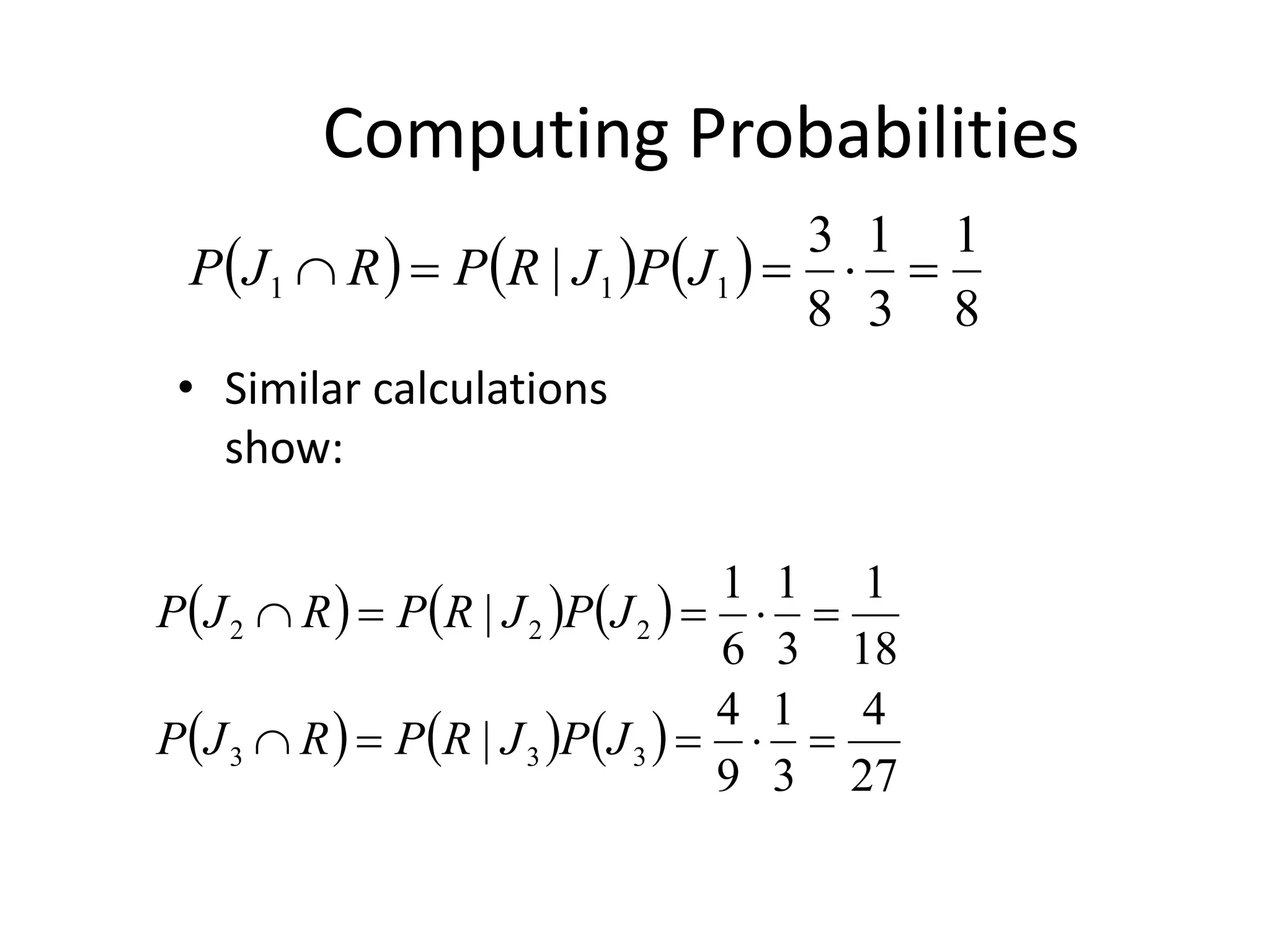 Computing Probabilities

$P(J_1 \cap R) = P(R \mid J_1)P(J_1) = \frac{3}{8} \cdot \frac{1}{3} = \frac{1}{8}$

• Similar calculations show:

$P(J_2 \cap R) = P(R \mid J_2)P(J_2) = \frac{1}{6} \cdot \frac{1}{3} = \frac{1}{18}$

$P(J_3 \cap R) = P(R \mid J_3)P(J_3) = \frac{4}{9} \cdot \frac{1}{3} = \frac{4}{27}$